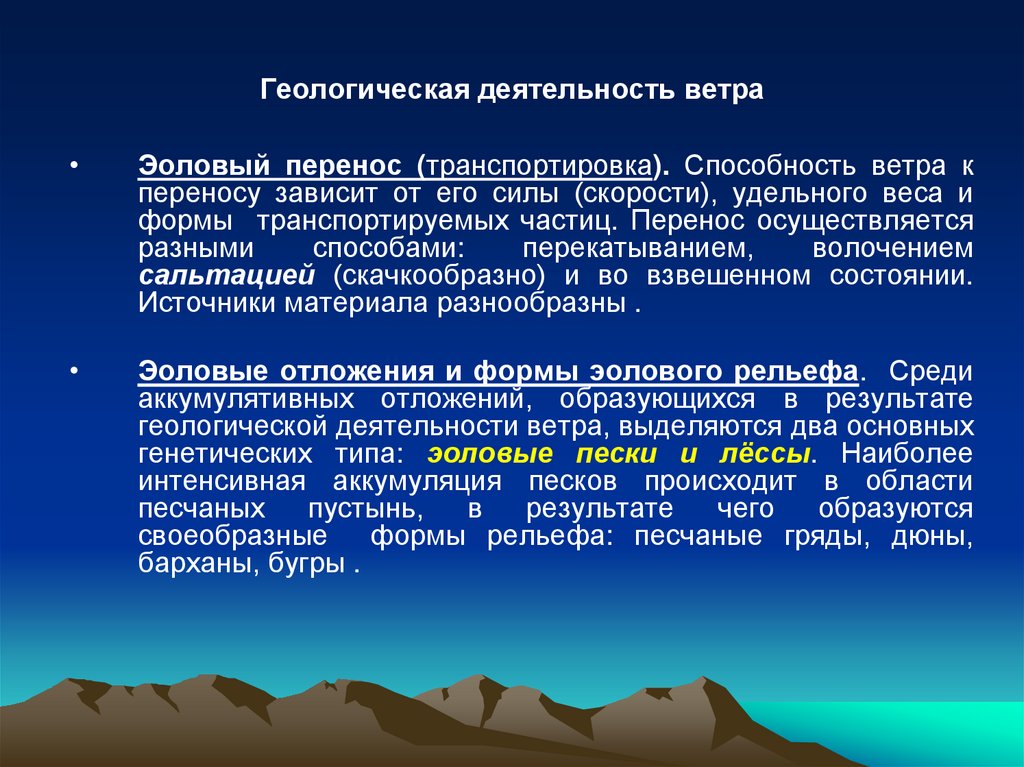 Геологическая деятельность ветра

• Эоловый перенос (транспортировка). Способность ветра к переносу зависит от его силы (скорости), удельного веса и формы транспортируемых частиц. Перенос осуществляется разными способами: перекатыванием, волочением сальтацией (скачкообразно) и во взвешенном состоянии. Источники материала разнообразны .

• Эоловые отложения и формы эолового рельефа. Среди аккумулятивных отложений, образующихся в результате геологической деятельности ветра, выделяются два основных генетических типа: эоловые пески и лёссы. Наиболее интенсивная аккумуляция песков происходит в области песчаных пустынь, в результате чего образуются своеобразные формы рельефа: песчаные гряды, дюны, барханы, бугры .